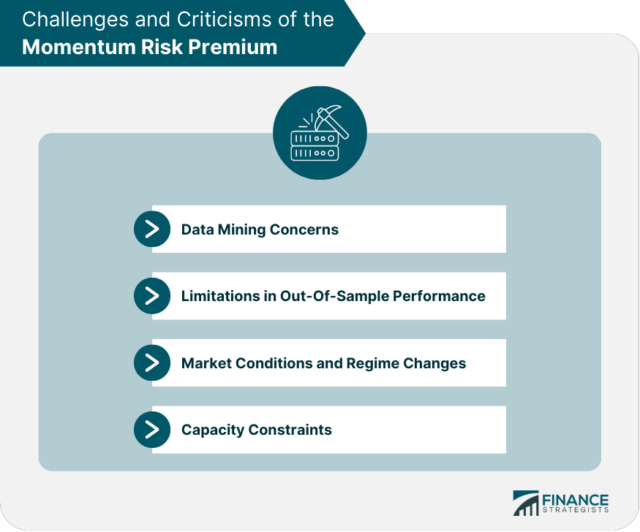 Challenges and Criticisms of the
Momentum Risk Premium

Data Mining Concerns

Limitations in Out-Of-Sample Performance

Market Conditions and Regime Changes

Capacity Constraints

FINANCE STRATEGISTS